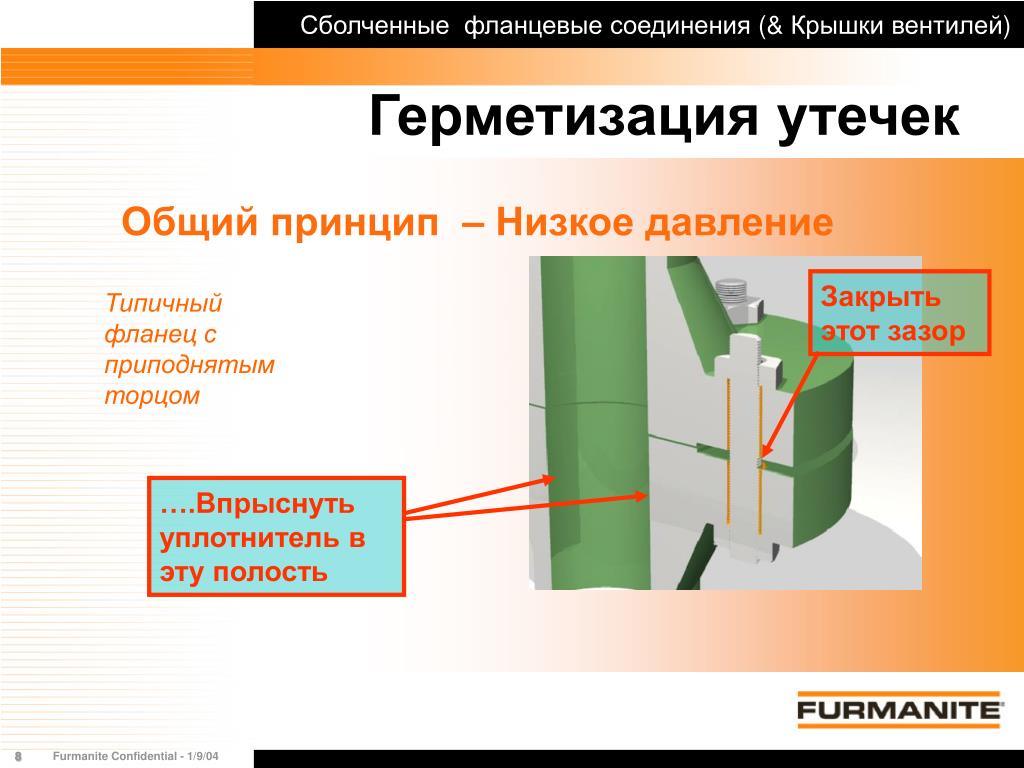 Сболченные фланцевые соединения (& Крышки вентилей)

Герметизация утечек

Общий принцип – Низкое давление

Типичный фланец с приподнятым торцом

Закрыть этот зазор

….Впрыснуть уплотнитель в эту полость

FURMANITE

8

Furmanite Confidential - 1/9/04